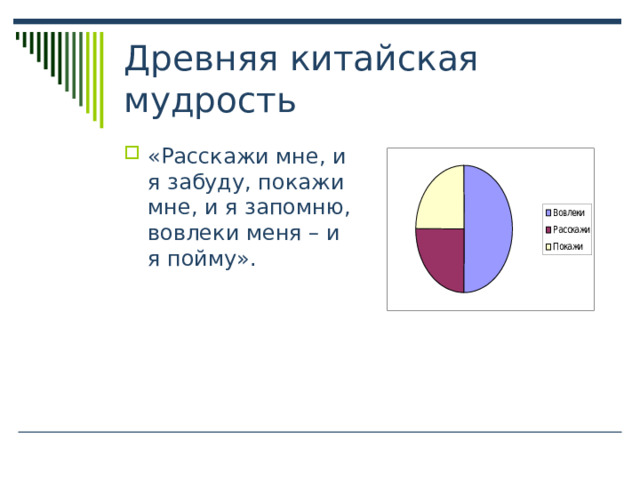 Древняя китайская мудрость

«Расскажи мне, и я забуду, покажи мне, и я запомню, вовлеки меня – и я пойму».

Вовлеки
Расскажи
Покажи